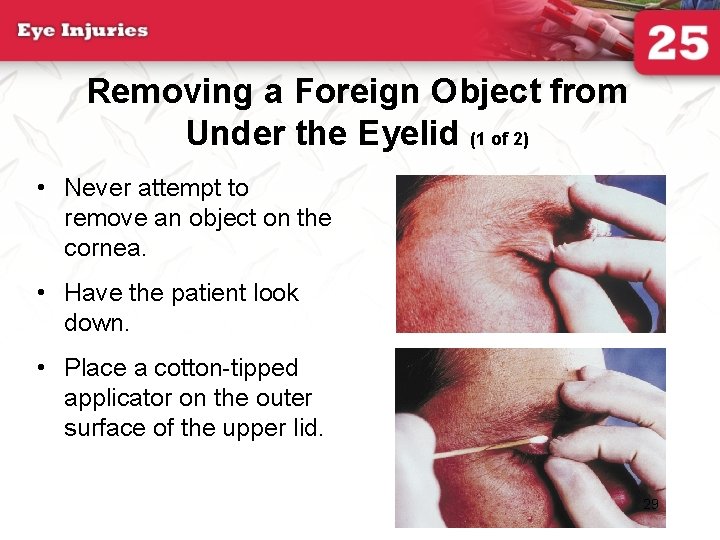 Eye Injuries

25

Removing a Foreign Object from Under the Eyelid (1 of 2)

• Never attempt to remove an object on the cornea.

• Have the patient look down.

• Place a cotton-tipped applicator on the outer surface of the upper lid.

29